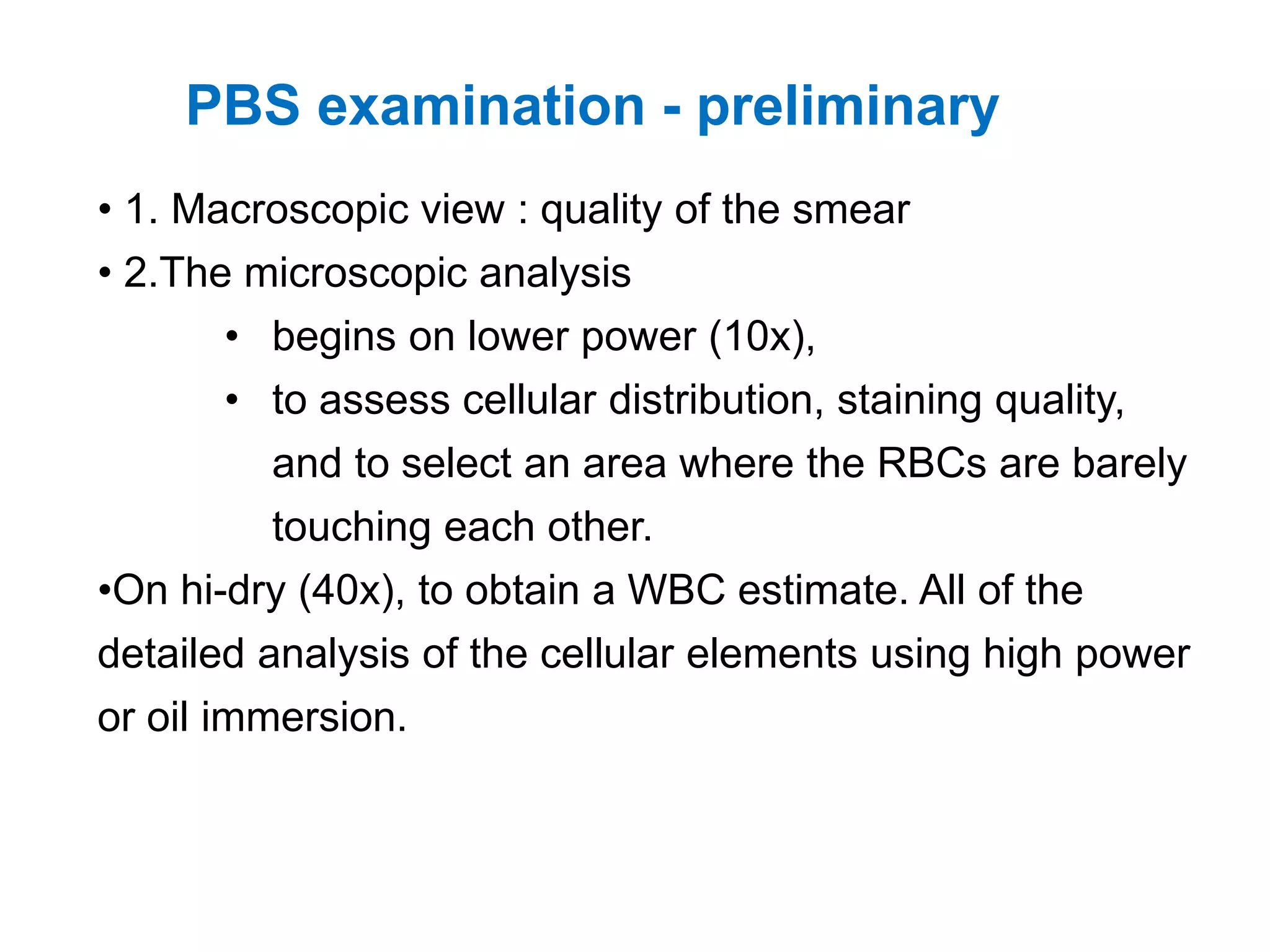 PBS examination - preliminary

• 1. Macroscopic view : quality of the smear
• 2.The microscopic analysis
  • begins on lower power (10x),
  • to assess cellular distribution, staining quality, and to select an area where the RBCs are barely touching each other.
•On hi-dry (40x), to obtain a WBC estimate. All of the detailed analysis of the cellular elements using high power or oil immersion.